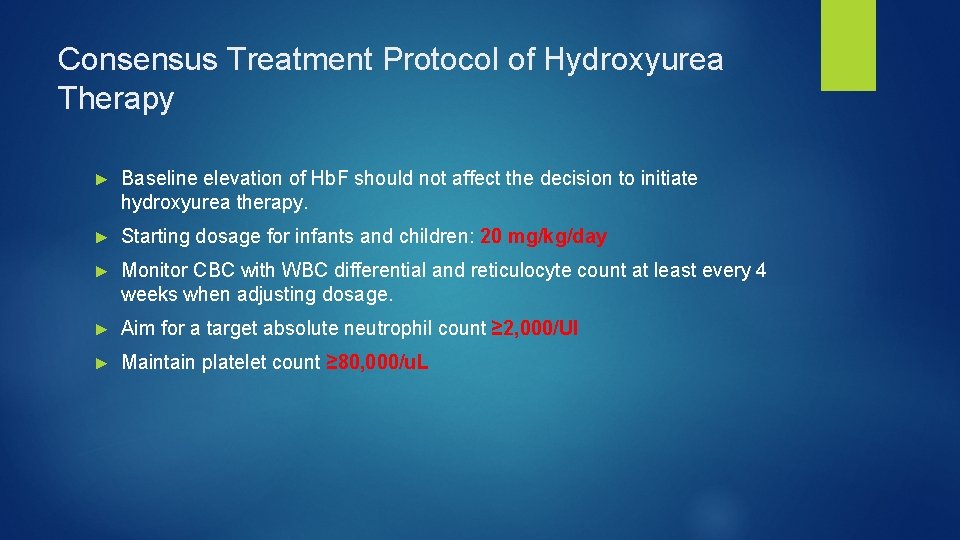 Consensus Treatment Protocol of Hydroxyurea Therapy

► Baseline elevation of HbF should not affect the decision to initiate hydroxyurea therapy.

► Starting dosage for infants and children: 20 mg/kg/day

► Monitor CBC with WBC differential and reticulocyte count at least every 4 weeks when adjusting dosage.

► Aim for a target absolute neutrophil count ≥2,000/Ul

► Maintain platelet count ≥80,000/uL